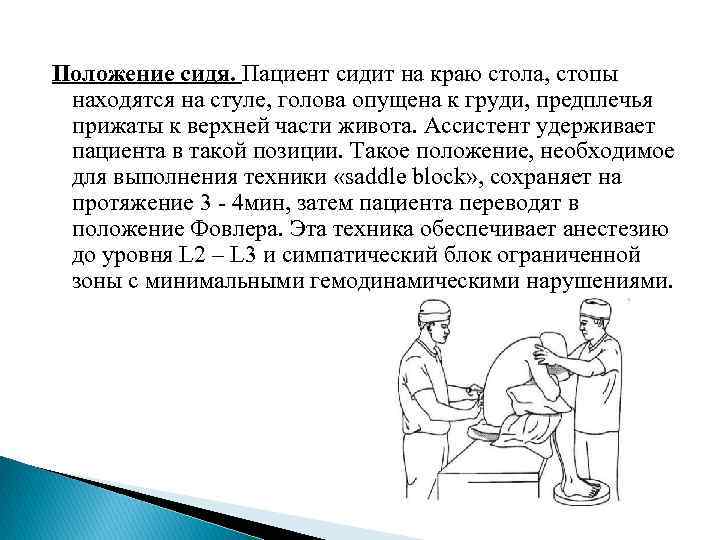 Положение сидя. Пациент сидит на краю стола, стопы находятся на стуле, голова опущена к груди, предплечья прижаты к верхней части живота. Ассистент удерживает пациента в такой позиции. Такое положение, необходимое для выполнения техники «saddle block», сохраняет на протяжение 3 - 4мин, затем пациента переводят в положение Фовлера. Эта техника обеспечивает анестезию до уровня L2 – L3 и симпатический блок ограниченной зоны с минимальными гемодинамическими нарушениями.